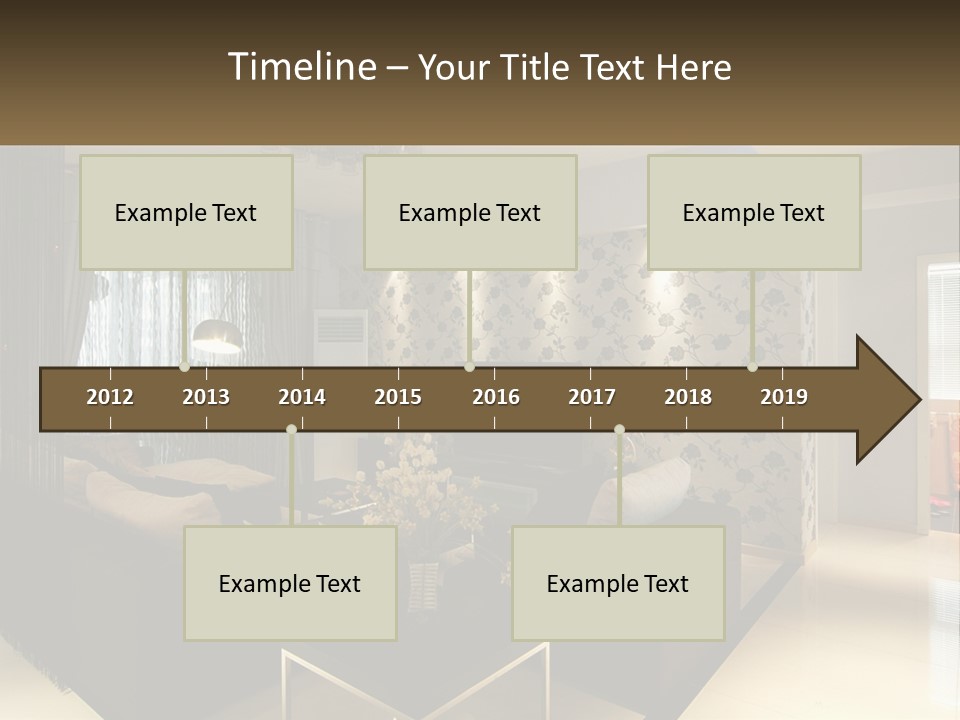 Timeline – Your Title Text Here

Example Text

Example Text

Example Text

2012 2013 2014 2015 2016 2017 2018 2019

Example Text

Example Text